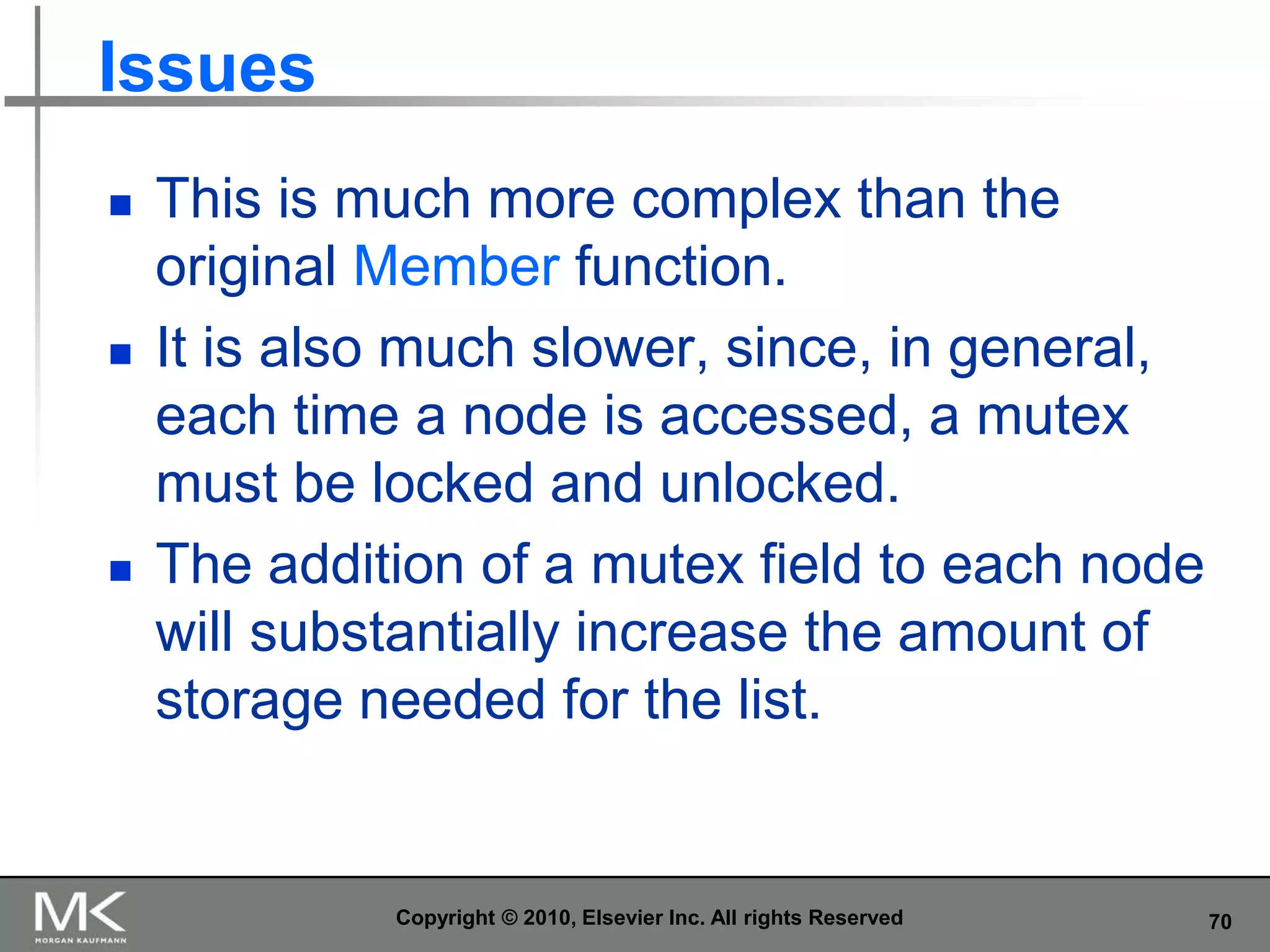 Issues

This is much more complex than the original Member function.

It is also much slower, since, in general, each time a node is accessed, a mutex must be locked and unlocked.

The addition of a mutex field to each node will substantially increase the amount of storage needed for the list.

MK
MORGAN KAUFMANN

Copyright © 2010, Elsevier Inc. All rights Reserved

70